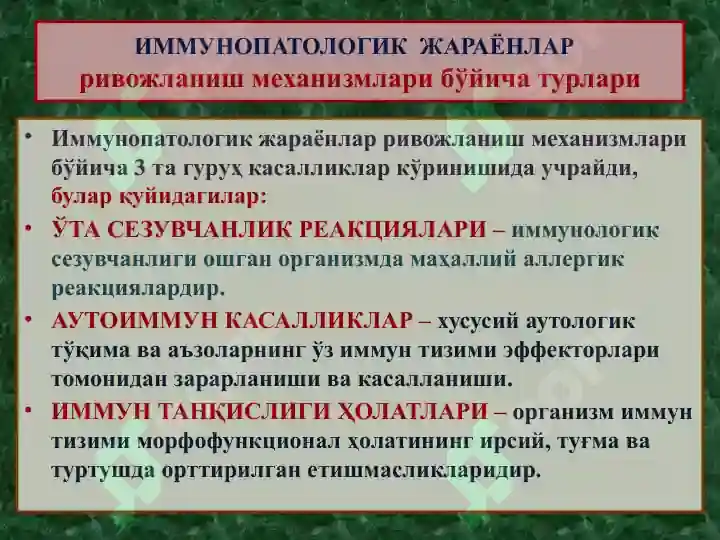 ИММУНОПАТОЛОГИК ЖАРАЁНЛАР
ривожланиш механизмлари бўйича турлари

• Иммунопатологик жараёнлар ривожланиш механизмлари бўйича 3 та гуруҳ касалликлар кўринишида учрайди, булар қуйидагилар:

• ЎТА СЕЗУВЧАНЛИК РЕАКЦИЯЛАРИ – иммунологик сезувчанлиги ошган организмда маҳаллий аллергик реакциялардир.

• АУТОИММУН КАСАЛЛИКЛАР – хусусий аутологик тўқима ва аъзоларнинг ўз иммун тизими эффекторлари томонидан зарарланиши ва касалланиши.

• ИММУН ТАНҚИСЛИГИ ҲОЛАТЛАРИ – организм иммун тизими морфофункционал ҳолатининг ирсий, туғма ва туртушда орттирилган етишмасликларидир.